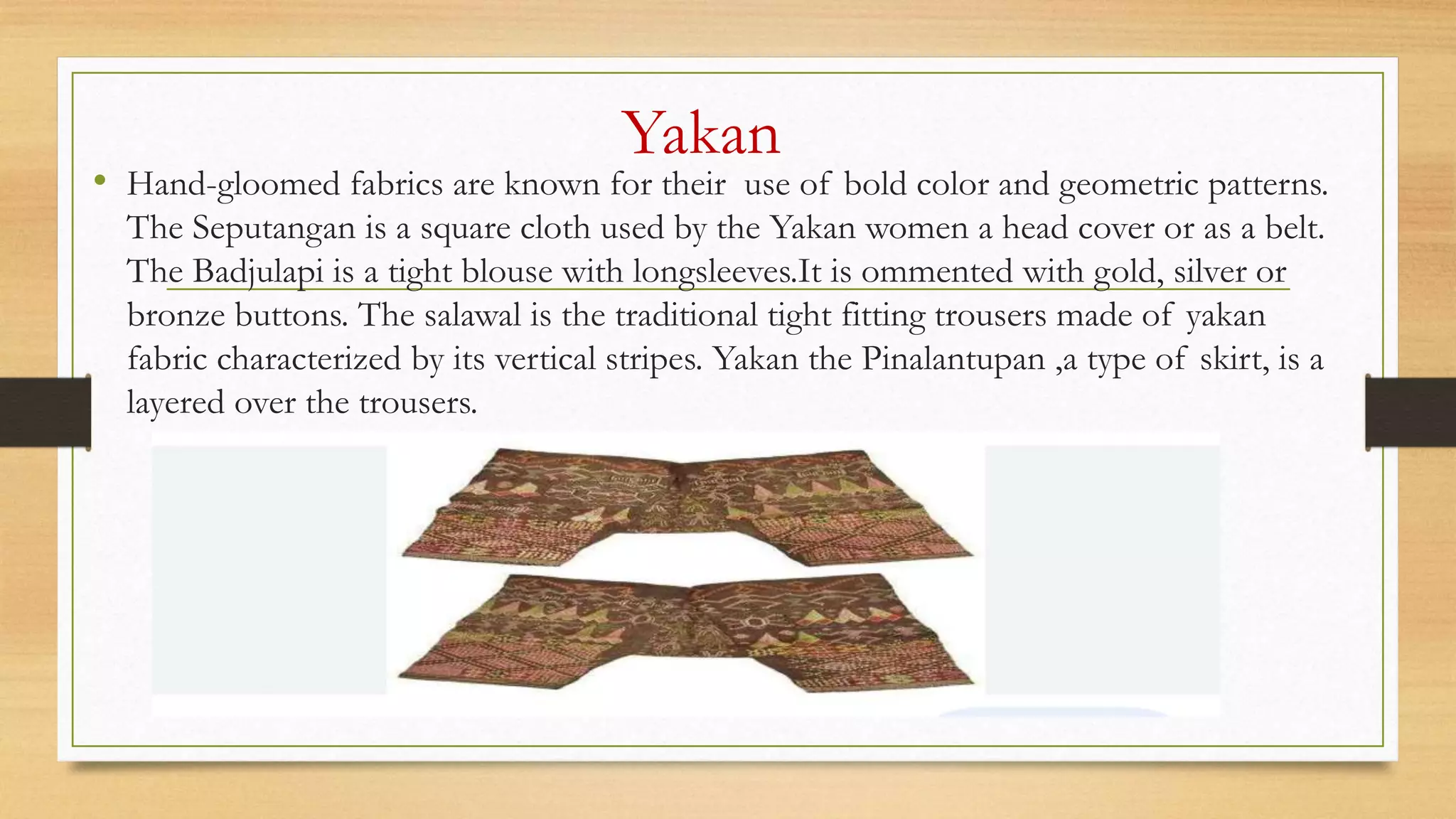 Yakan

• Hand-gloomed fabrics are known for their use of bold color and geometric patterns. The Seputangan is a square cloth used by the Yakan women a head cover or as a belt. The Badjulapi is a tight blouse with longsleeves.It is ommented with gold, silver or bronze buttons. The salawal is the traditional tight fitting trousers made of yakan fabric characterized by its vertical stripes. Yakan the Pinalantupan ,a type of skirt, is a layered over the trousers.